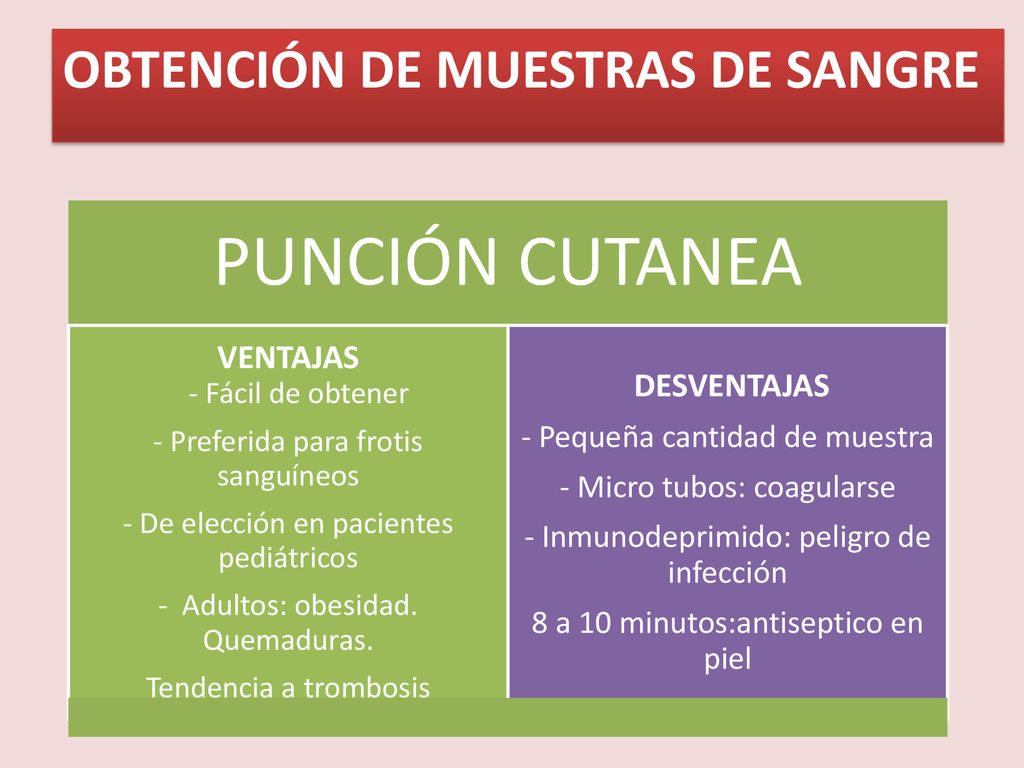 OBTENCIÓN DE MUESTRAS DE SANGRE

PUNCIÓN CUTANEA

VENTAJAS
- Fácil de obtener
- Preferida para frotis sanguíneos
- De elección en pacientes pediátricos
- Adultos: obesidad. Quemaduras.
Tendencia a trombosis

DESVENTAJAS
- Pequeña cantidad de muestra
- Micro tubos: coagularse
- Inmunodeprimido: peligro de infección
8 a 10 minutos:antiseptico en piel